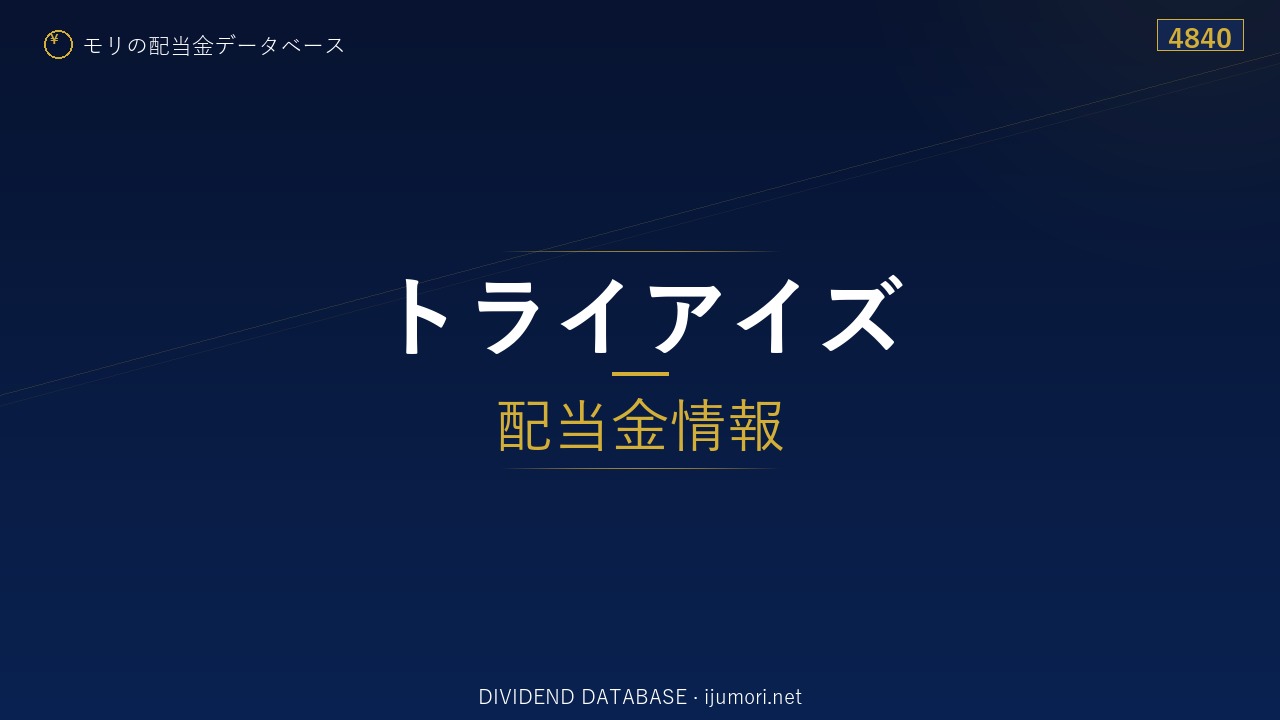 ¥ モリの配当金データベース

4840

トライアイズ

配当金情報

DIVIDEND DATABASE · ijumori.net